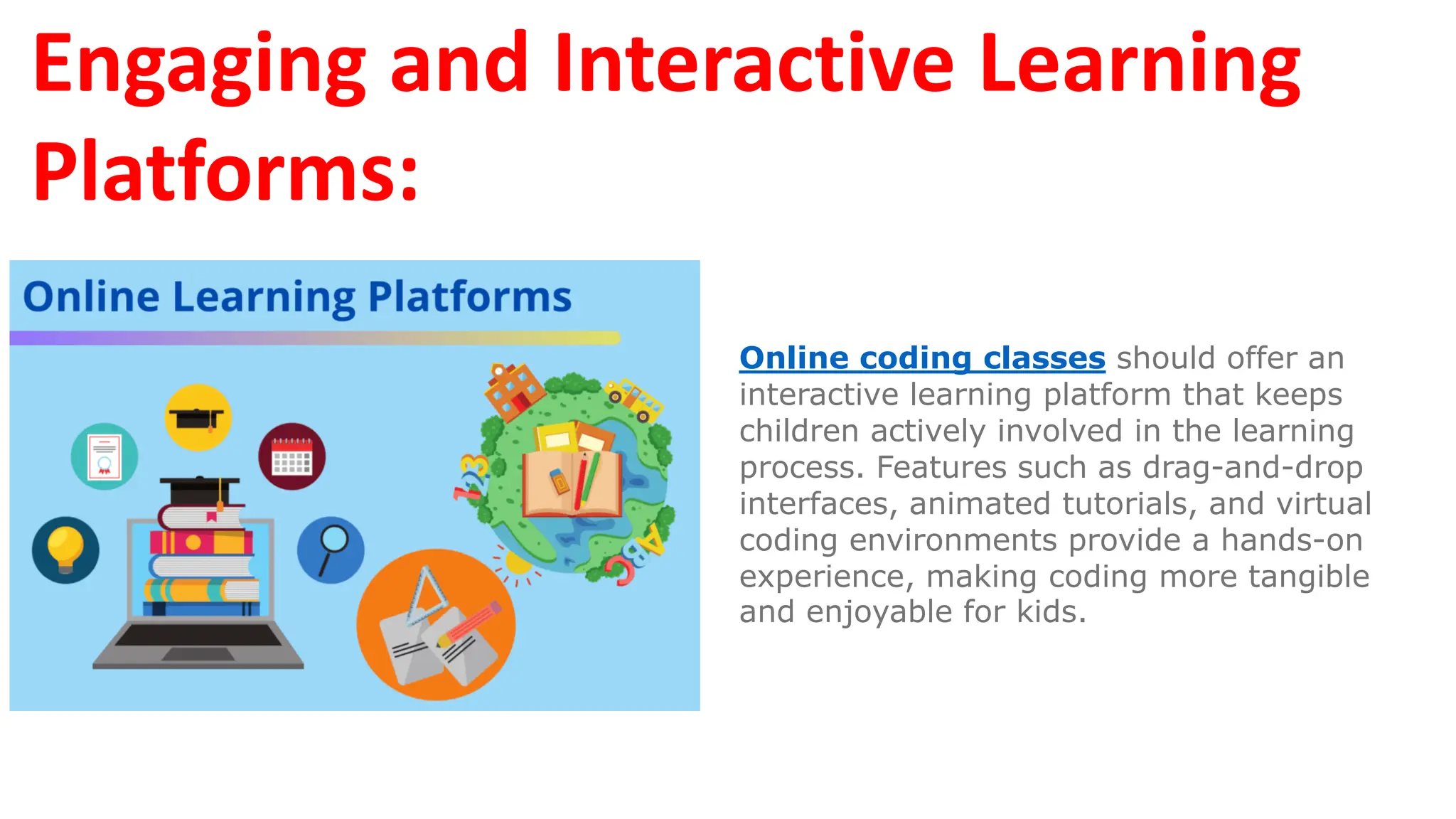 Engaging and Interactive Learning Platforms:

Online Learning Platforms

123

ABC

Online coding classes should offer an interactive learning platform that keeps children actively involved in the learning process. Features such as drag-and-drop interfaces, animated tutorials, and virtual coding environments provide a hands-on experience, making coding more tangible and enjoyable for kids.